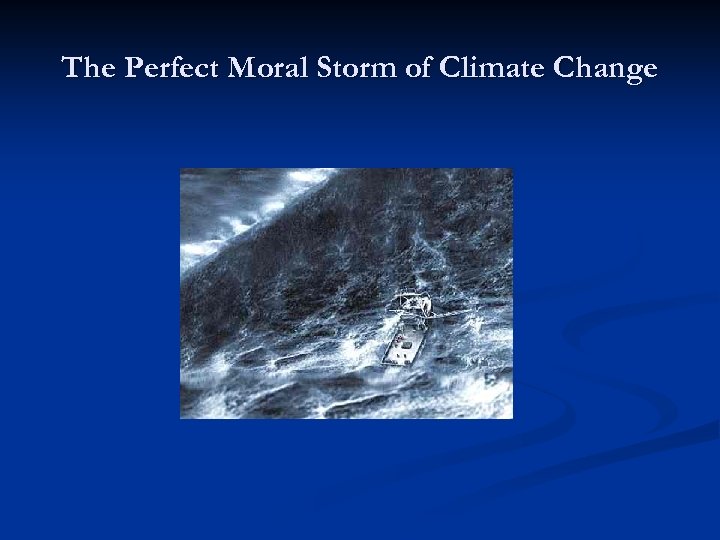 The Perfect Moral Storm of Climate Change